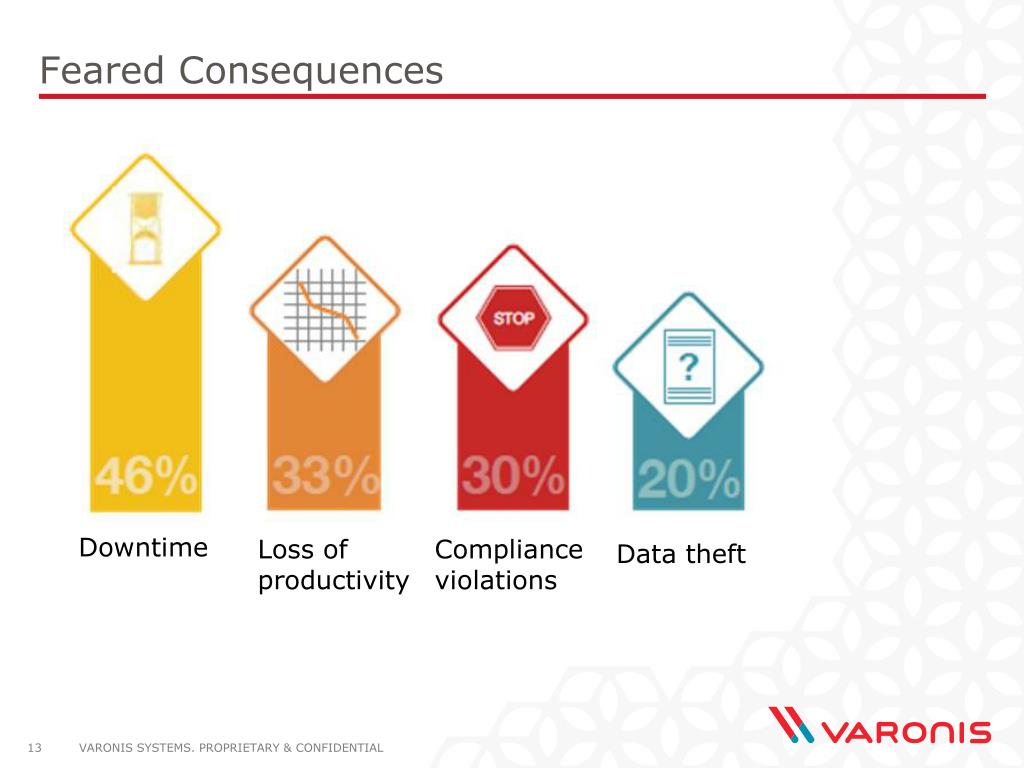 Feared Consequences

STOP

?

46%

33%

30%

20%

Downtime

Loss of productivity

Compliance violations

Data theft

13 VARONIS SYSTEMS. PROPRIETARY & CONFIDENTIAL

VARONIS